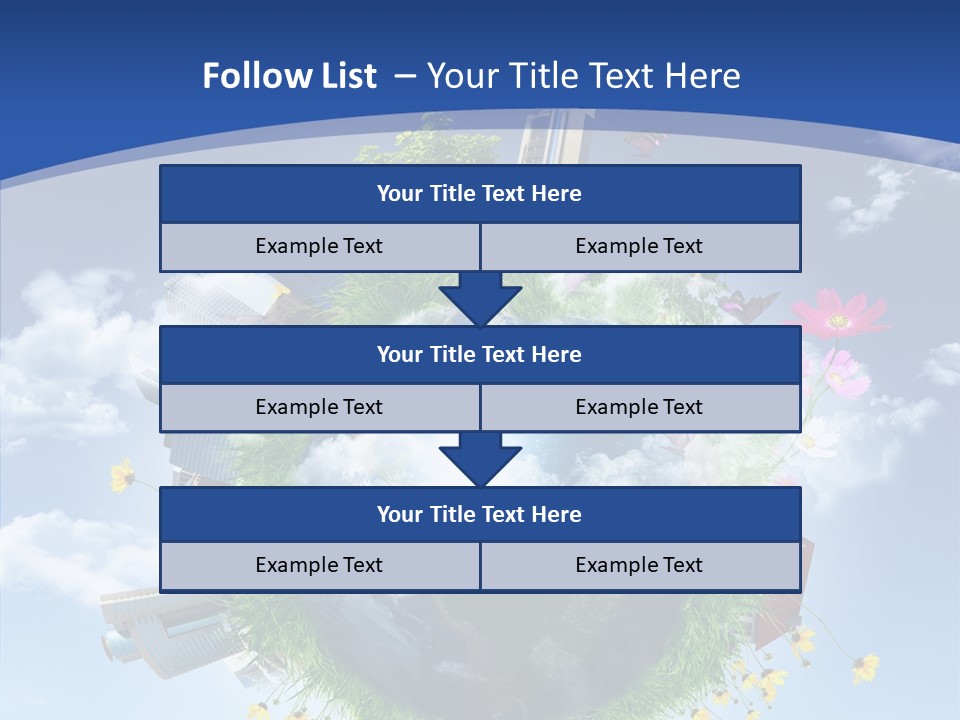 Follow List – Your Title Text Here

Your Title Text Here

Example Text

Example Text

Your Title Text Here

Example Text

Example Text

Your Title Text Here

Example Text

Example Text